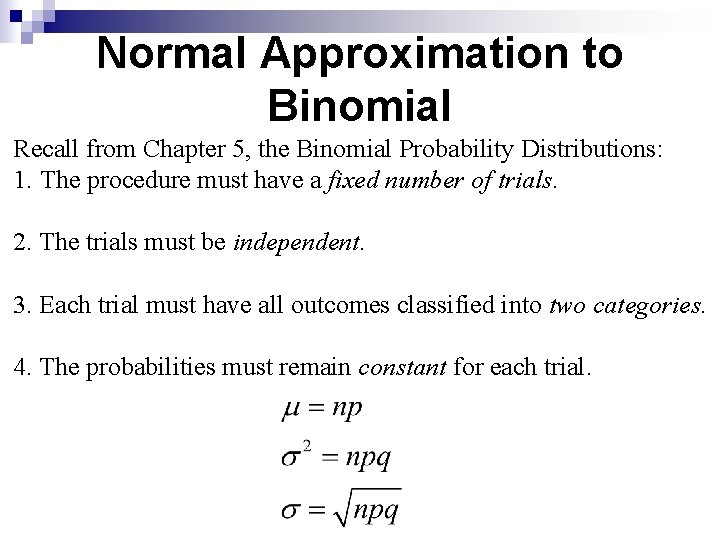 Normal Approximation to Binomial

Recall from Chapter 5, the Binomial Probability Distributions:
1. The procedure must have a fixed number of trials.

2. The trials must be independent.

3. Each trial must have all outcomes classified into two categories.

4. The probabilities must remain constant for each trial.

$\mu = np$

$\sigma^2 = npq$

$\sigma = \sqrt{npq}$